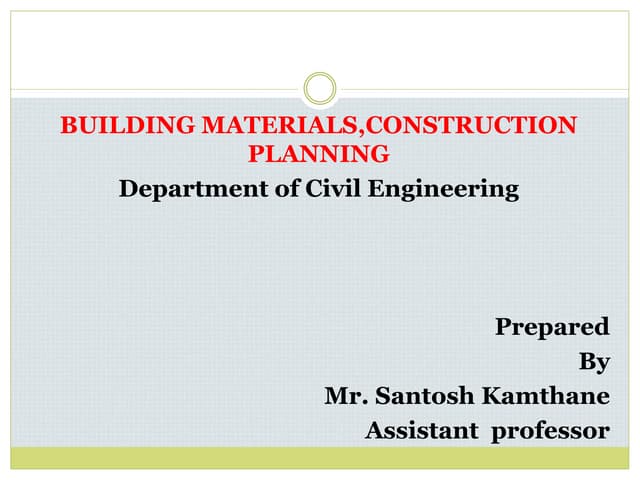 BUILDING MATERIALS,CONSTRUCTION PLANNING

Department of Civil Engineering

Prepared
By
Mr. Santosh Kamthane
Assistant professor